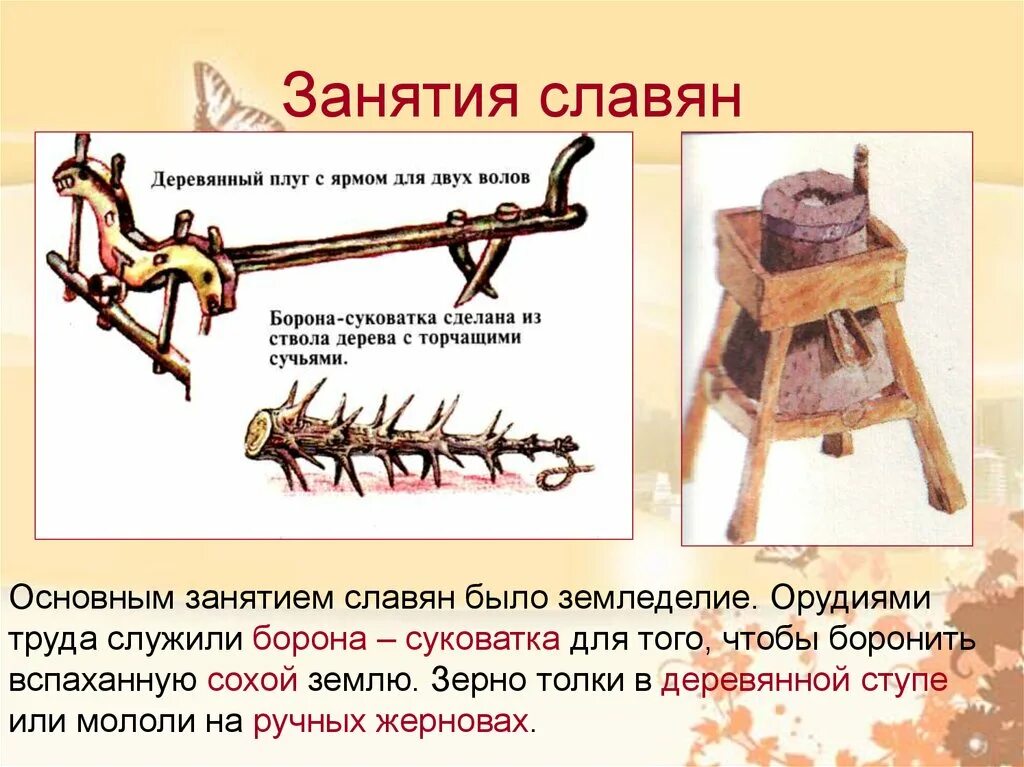 Занятия славян

Деревянный плуг с ярмом для двух волов

Борона-суковатка сделана из ствола дерева с торчащими сучьями.

Основным занятием славян было земледелие. Орудиями труда служили борона – суковатка для того, чтобы боронить вспаханную сохой землю. Зерно толки в деревянной ступе или мололи на ручных жерновах.